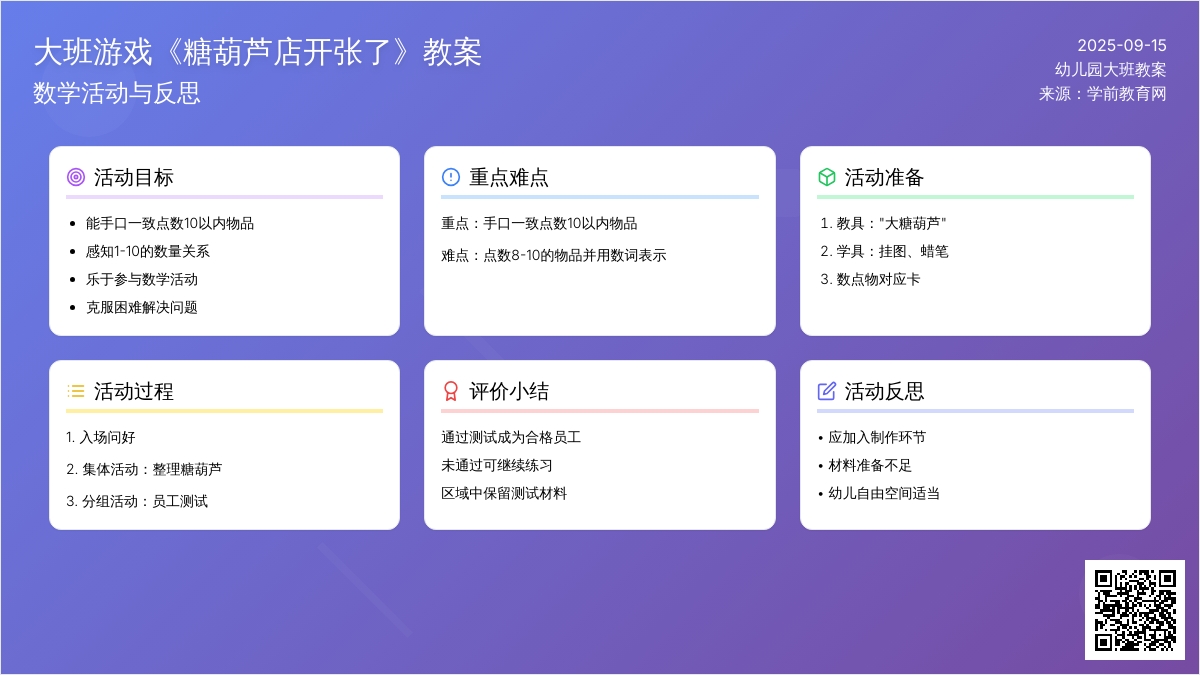 大班游戏《糖葫芦店开张了》教案
数学活动与反思

2025-09-15
幼儿园大班教案
来源：学前教育网

活动目标
- 能手口一致点数10以内物品
- 感知1-10的数量关系
- 乐于参与数学活动
- 克服困难解决问题

重点难点
重点：手口一致点数10以内物品
难点：点数8-10的物品并用数词表示

活动准备
1. 教具："大糖葫芦"
2. 学具：挂图、蜡笔
3. 数点物对应卡

活动过程
1. 入场问好
2. 集体活动：整理糖葫芦
3. 分组活动：员工测试

评价小结
通过测试成为合格员工
未通过可继续练习
区域中保留测试材料

活动反思
• 应加入制作环节
• 材料准备不足
• 幼儿自由空间适当